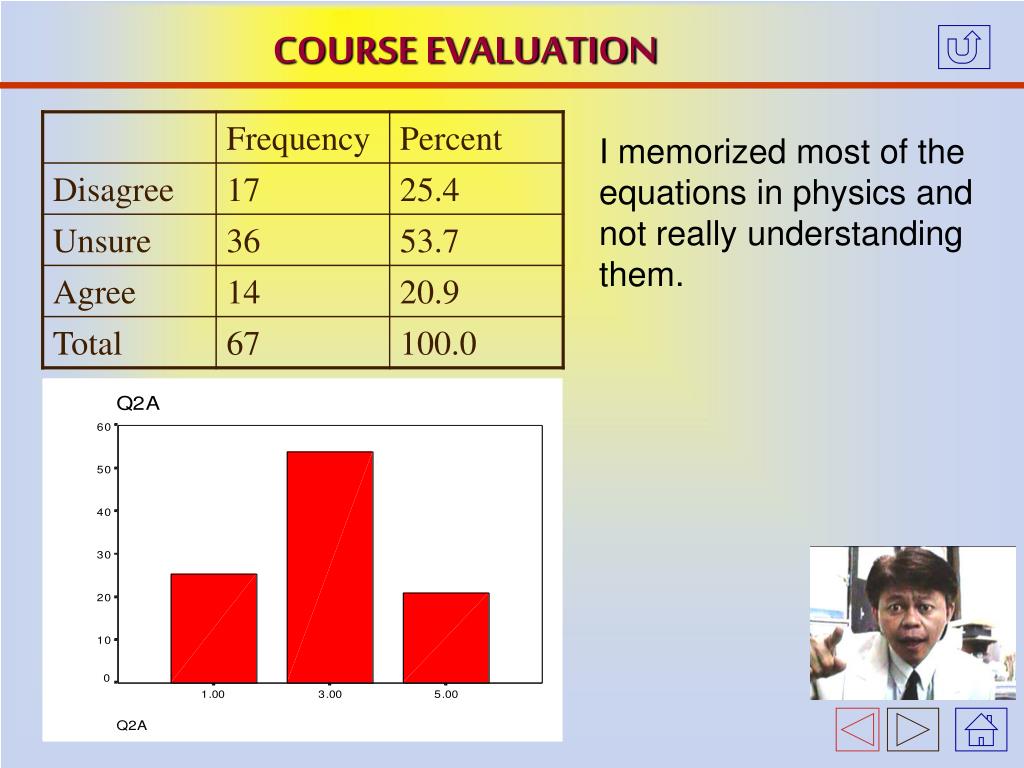 COURSE EVALUATION

| | Frequency | Percent |
|---|---|---|
| Disagree | 17 | 25.4 |
| Unsure | 36 | 53.7 |
| Agree | 14 | 20.9 |
| Total | 67 | 100.0 |

I memorized most of the equations in physics and not really understanding them.

Q2A

60
50
40
30
20
10
0

1.00
3.00
5.00

Q2A